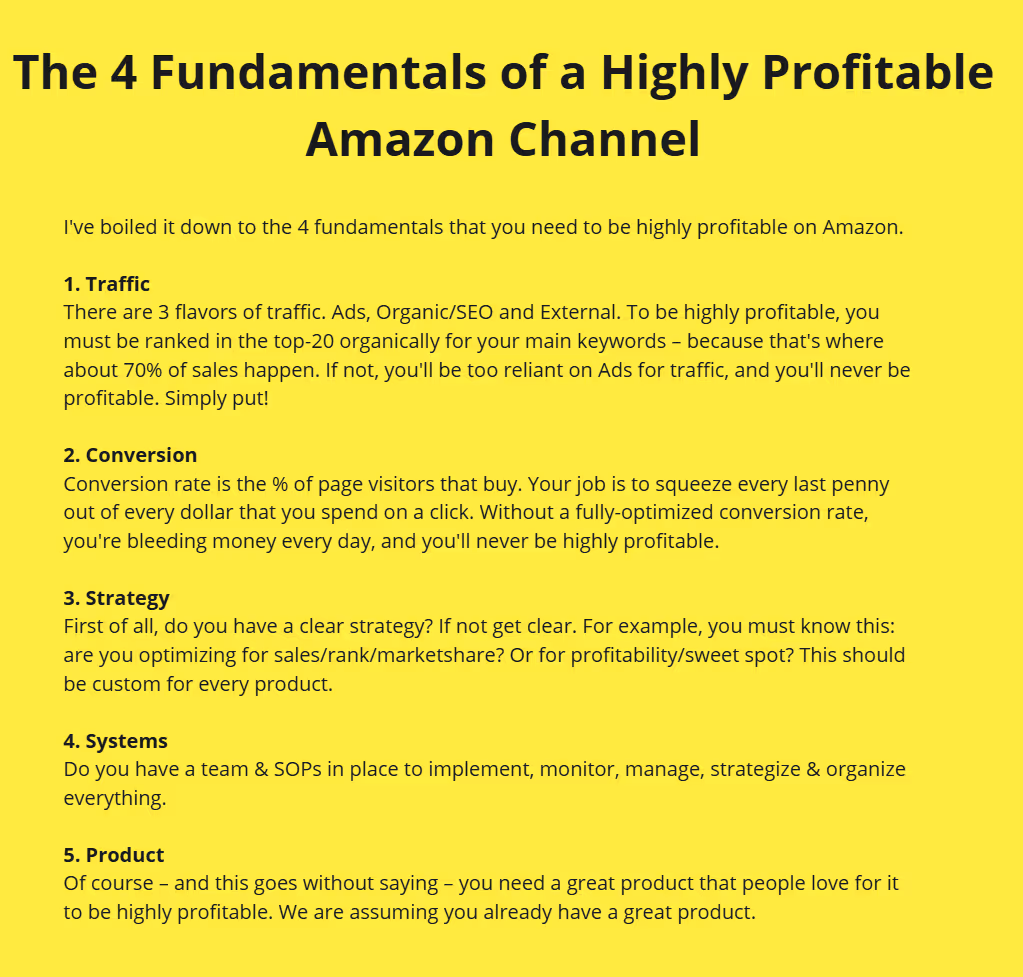 The 4 Fundamentals of a Highly Profitable Amazon Channel

I've boiled it down to the 4 fundamentals that you need to be highly profitable on Amazon.

1. Traffic
There are 3 flavors of traffic. Ads, Organic/SEO and External. To be highly profitable, you must be ranked in the top-20 organically for your main keywords – because that's where about 70% of sales happen. If not, you'll be too reliant on Ads for traffic, and you'll never be profitable. Simply put!

2. Conversion
Conversion rate is the % of page visitors that buy. Your job is to squeeze every last penny out of every dollar that you spend on a click. Without a fully-optimized conversion rate, you're bleeding money every day, and you'll never be highly profitable.

3. Strategy
First of all, do you have a clear strategy? If not get clear. For example, you must know this: are you optimizing for sales/rank/marketshare? Or for profitability/sweet spot? This should be custom for every product.

4. Systems
Do you have a team & SOPs in place to implement, monitor, manage, strategize & organize everything.

5. Product
Of course – and this goes without saying – you need a great product that people love for it to be highly profitable. We are assuming you already have a great product.